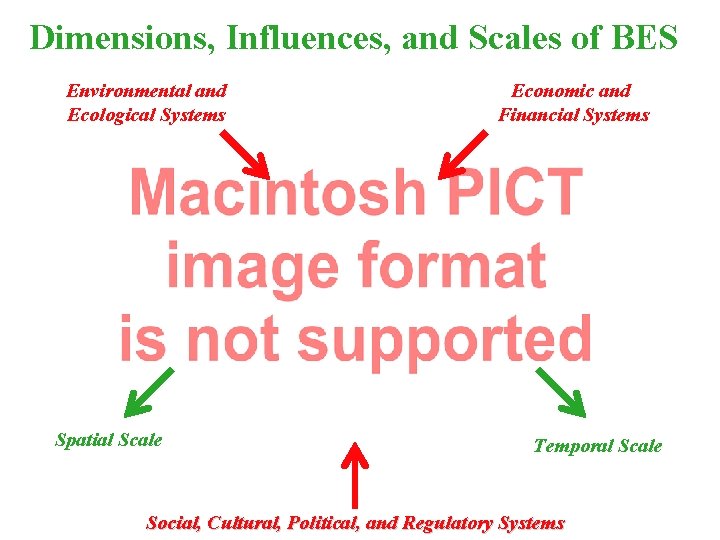 Dimensions, Influences, and Scales of BES

Environmental and Ecological Systems

Economic and Financial Systems

Macintosh PICT image format is not supported

Spatial Scale

Temporal Scale

Social, Cultural, Political, and Regulatory Systems